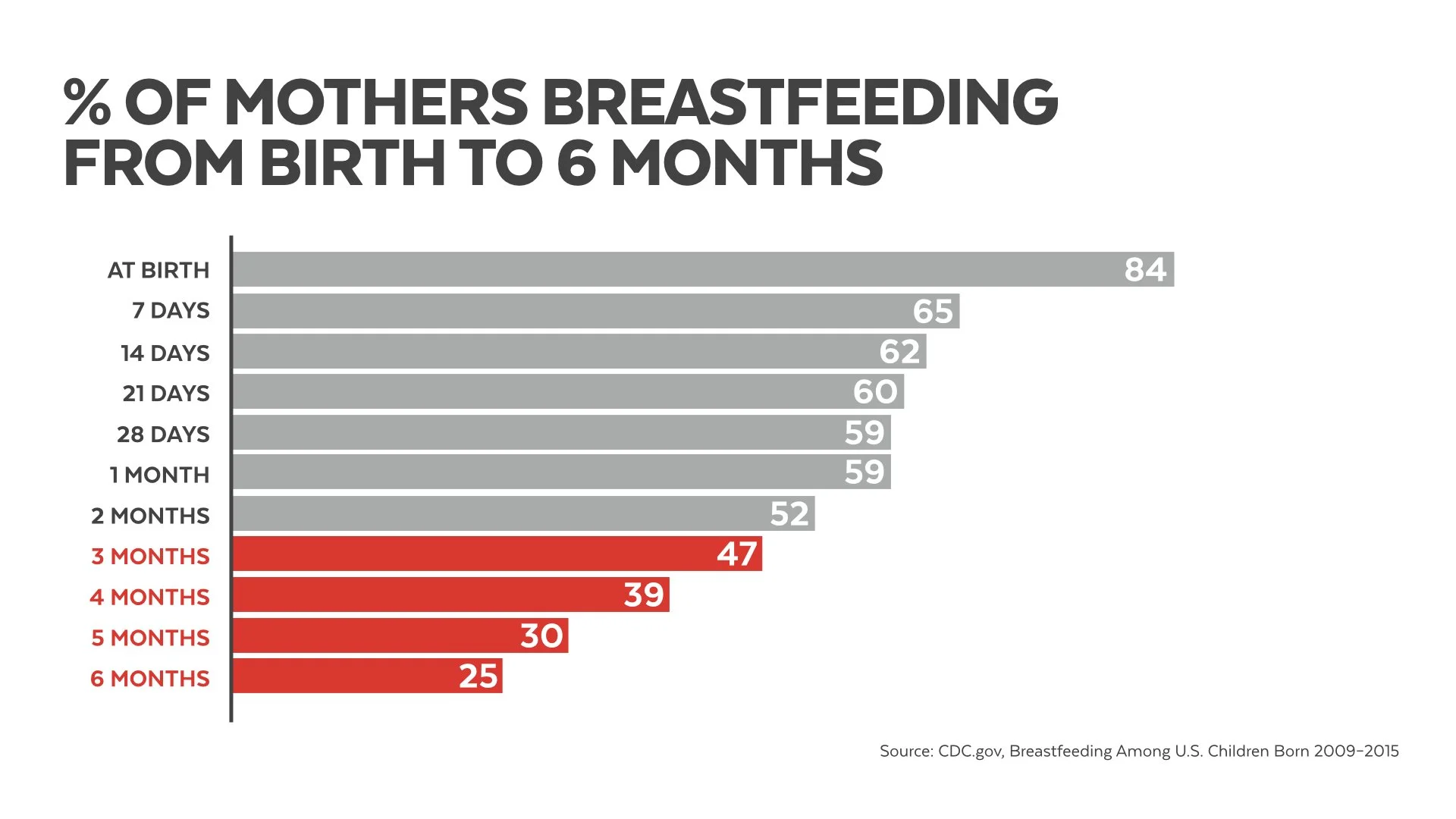 % OF MOTHERS BREASTFEEDING FROM BIRTH TO 6 MONTHS

AT BIRTH 84
7 DAYS 65
14 DAYS 62
21 DAYS 60
28 DAYS 59
1 MONTH 59
2 MONTHS 52
3 MONTHS 47
4 MONTHS 39
5 MONTHS 30
6 MONTHS 25

Source: CDC.gov, Breastfeeding Among U.S. Children Born 2009-2015